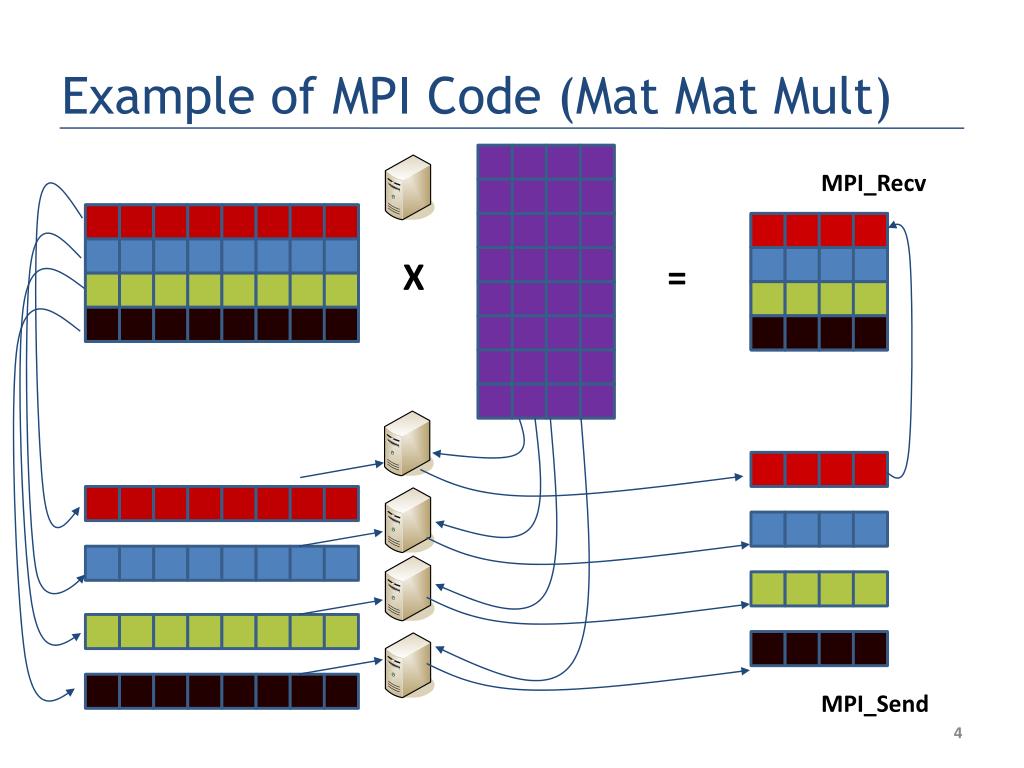 Example of MPI Code (Mat Mat Mult)

MPI_Recv

X

=

MPI_Send

4